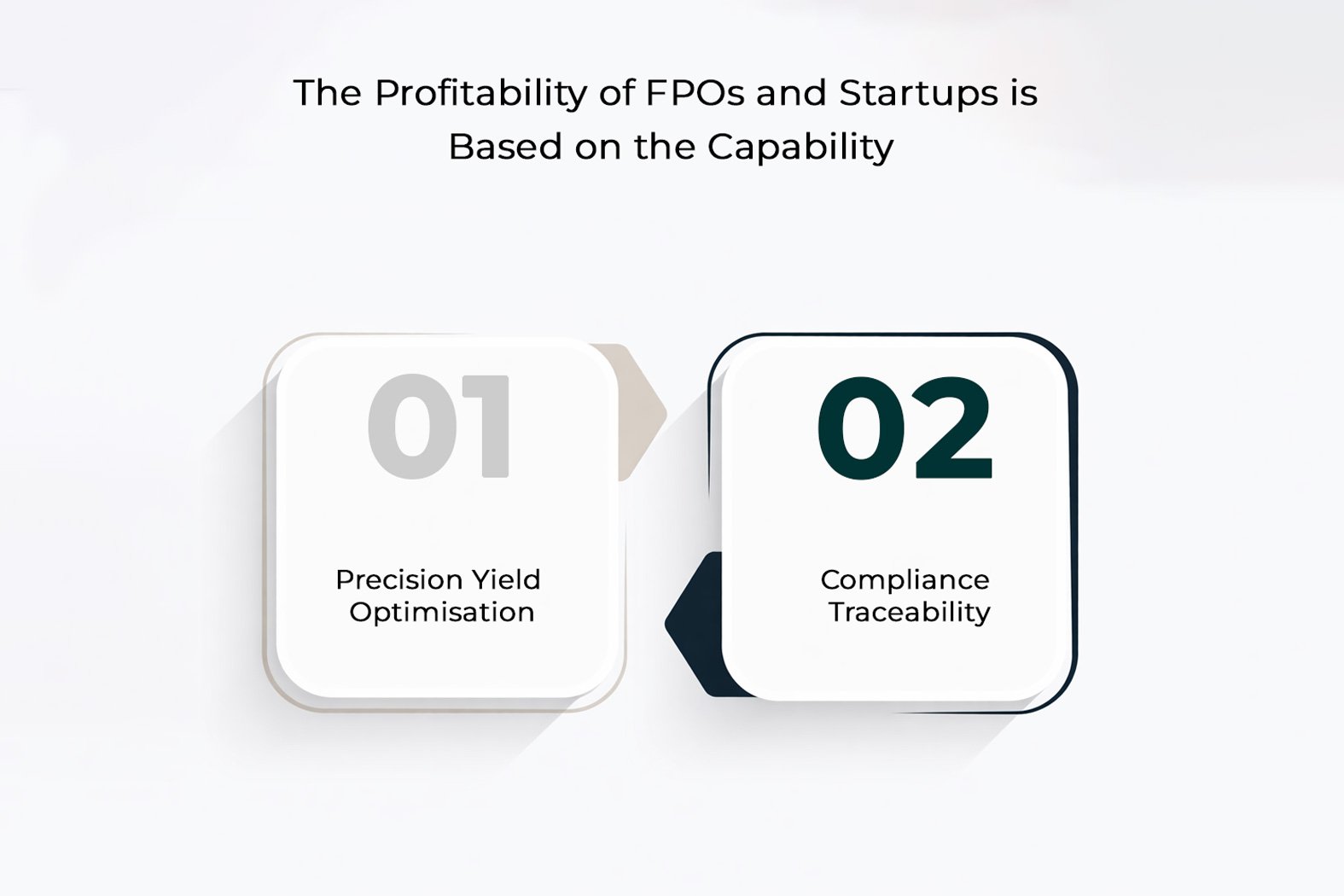 The Profitability of FPOs and Startups is Based on the Capability

01

Precision Yield Optimisation

02

Compliance Traceability